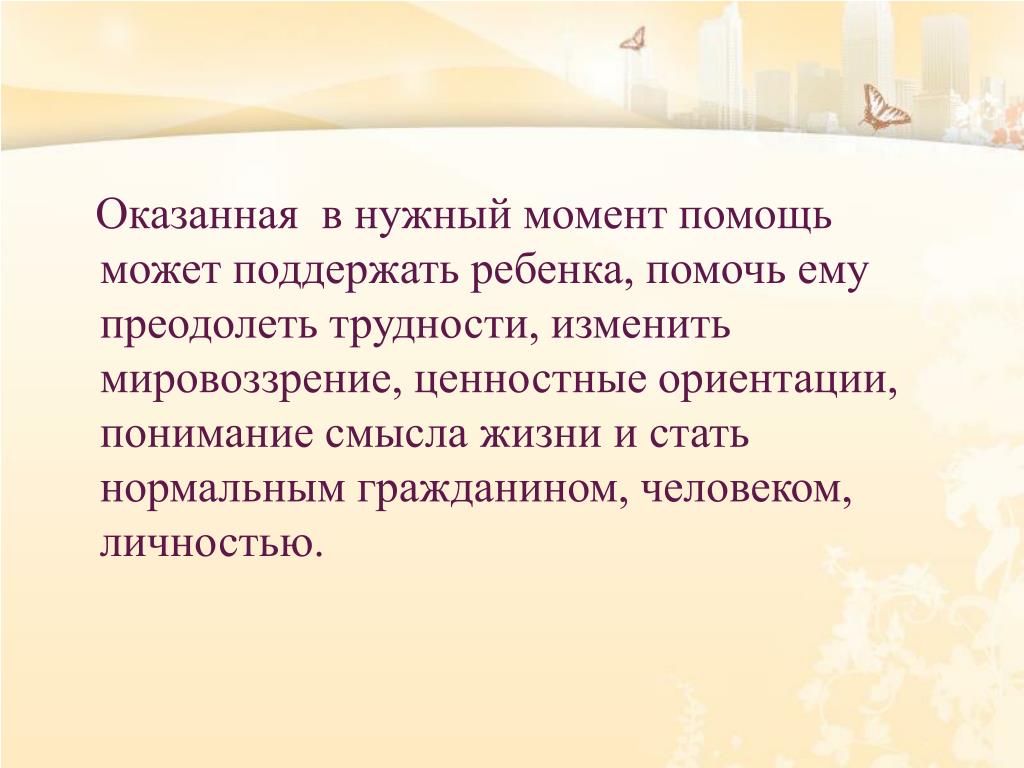 Оказанная  в нужный момент помощь может поддержать ребенка, помочь ему преодолеть трудности, изменить мировоззрение, ценностные ориентации, понимание смысла жизни и стать нормальным гражданином, человеком, личностью.